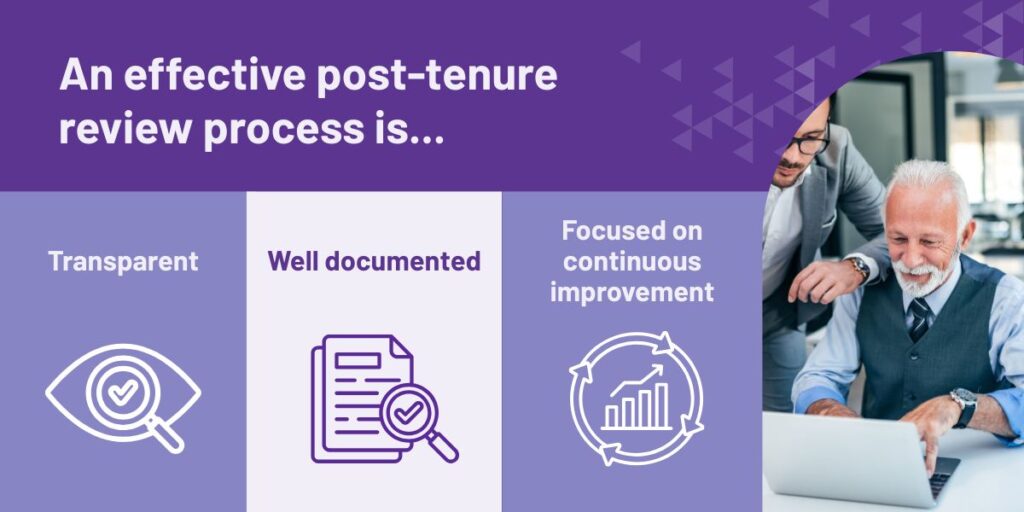 An effective post-tenure review process is...

Transparent

Well documented

Focused on continuous improvement